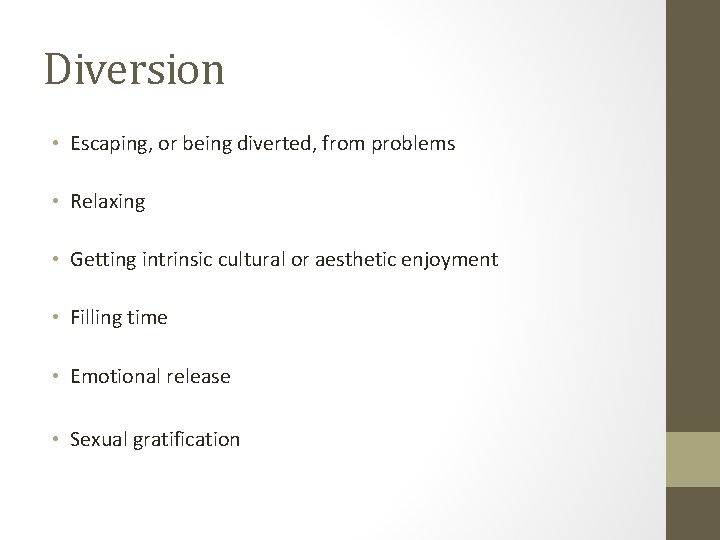 Diversion

• Escaping, or being diverted, from problems

• Relaxing

• Getting intrinsic cultural or aesthetic enjoyment

• Filling time

• Emotional release

• Sexual gratification